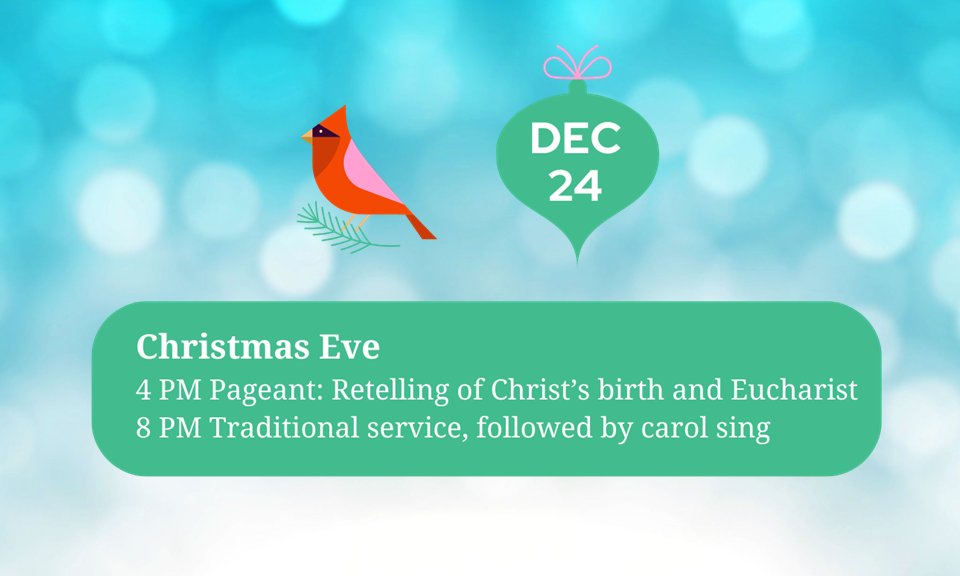 DEC
24

Christmas Eve
4 PM Pageant: Retelling of Christ’s birth and Eucharist
8 PM Traditional service, followed by carol sing